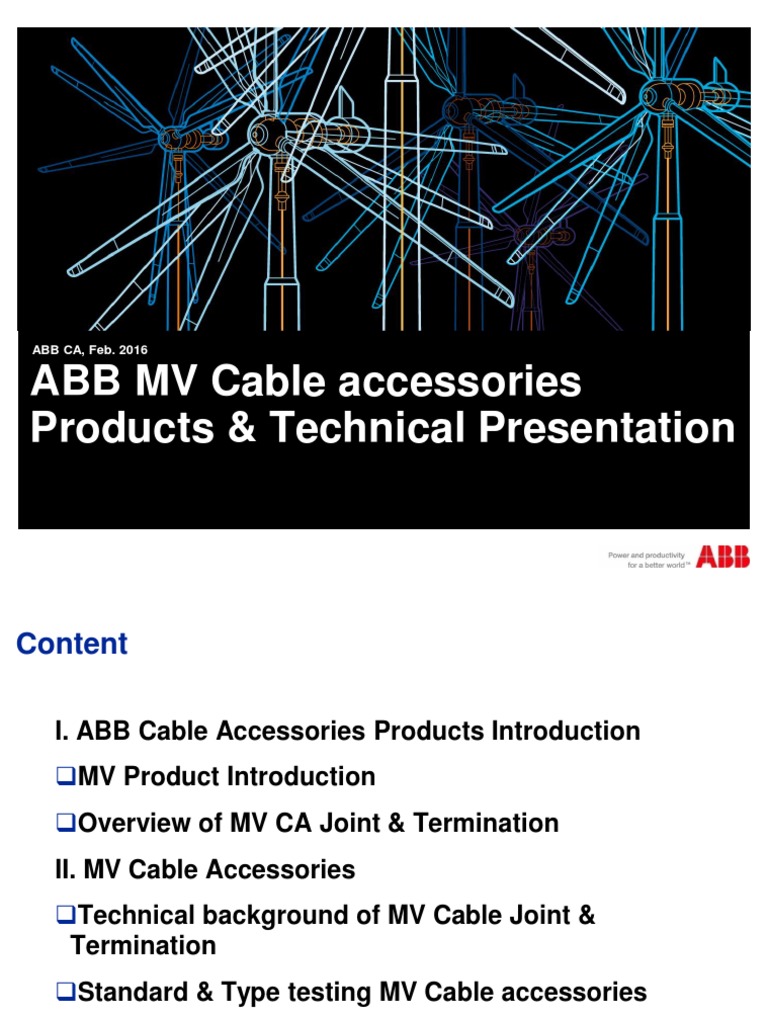 ABB CA, Feb. 2016

ABB MV Cable accessories Products & Technical Presentation

Power and productivity for a better world™ ABB

Content

I. ABB Cable Accessories Products Introduction

❑MV Product Introduction

❑Overview of MV CA Joint & Termination

II. MV Cable Accessories

❑Technical background of MV Cable Joint & Termination

❑Standard & Type testing MV Cable accessories